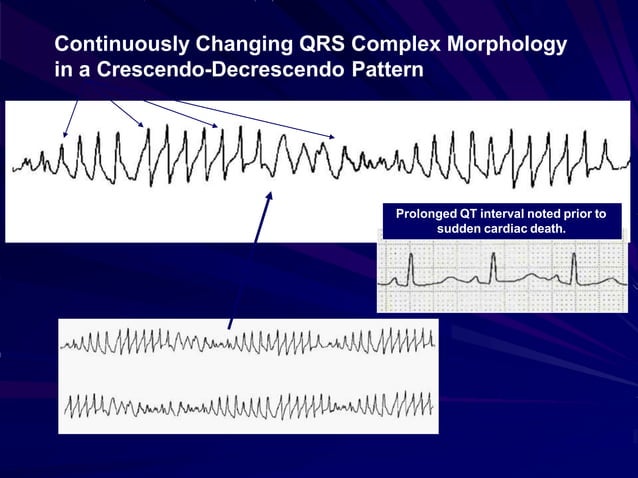 Continuously Changing QRS Complex Morphology in a Crescendo-Decrescendo Pattern

Prolonged QT interval noted prior to sudden cardiac death.